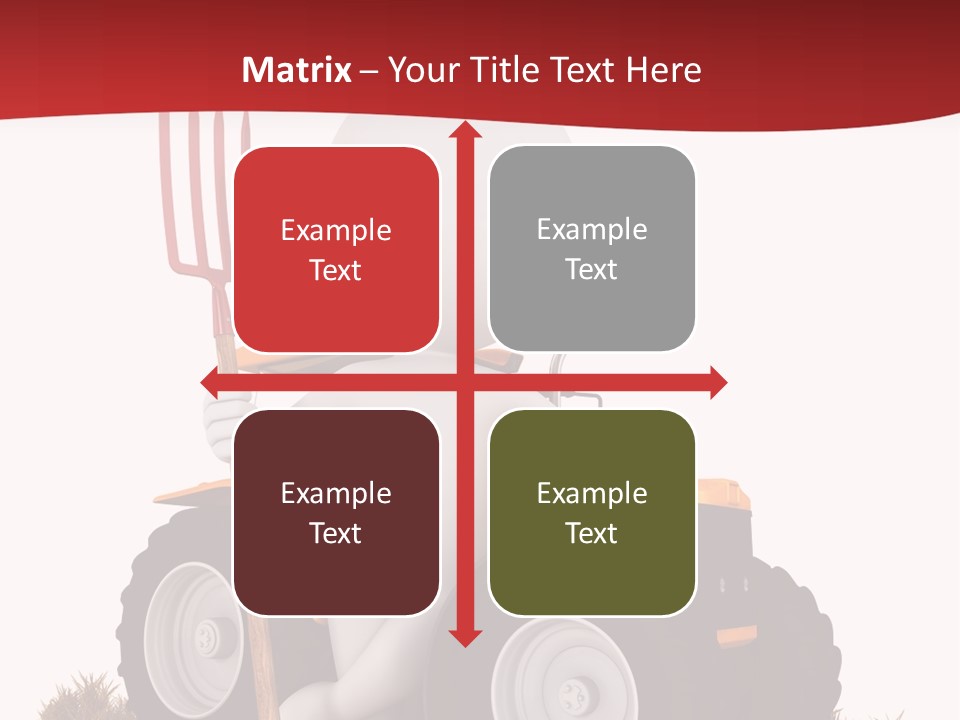 Matrix – Your Title Text Here

Example Text

Example Text

Example Text

Example Text